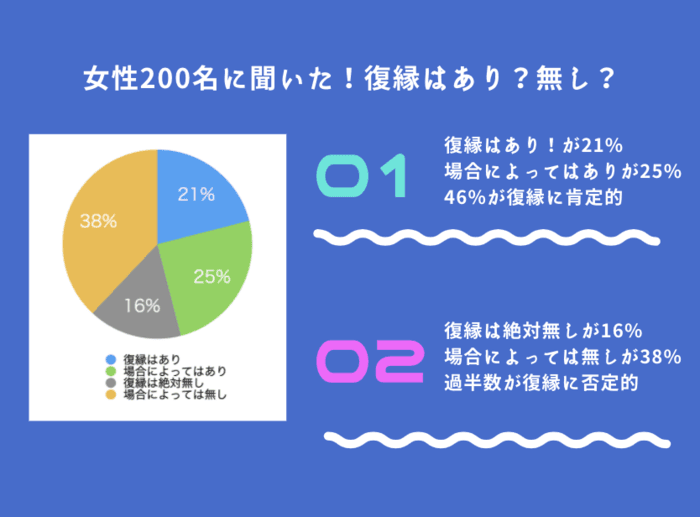 女性200名に聞いた！復縁はあり？無し？

21%
25%
16%
38%

復縁はあり
場合によってはあり
復縁は絶対無し
場合によっては無し

01

復縁はあり！が21%
場合によってはありが25%
46%が復縁に肯定的

02

復縁は絶対無しが16%
場合によっては無しが38%
過半数が復縁に否定的